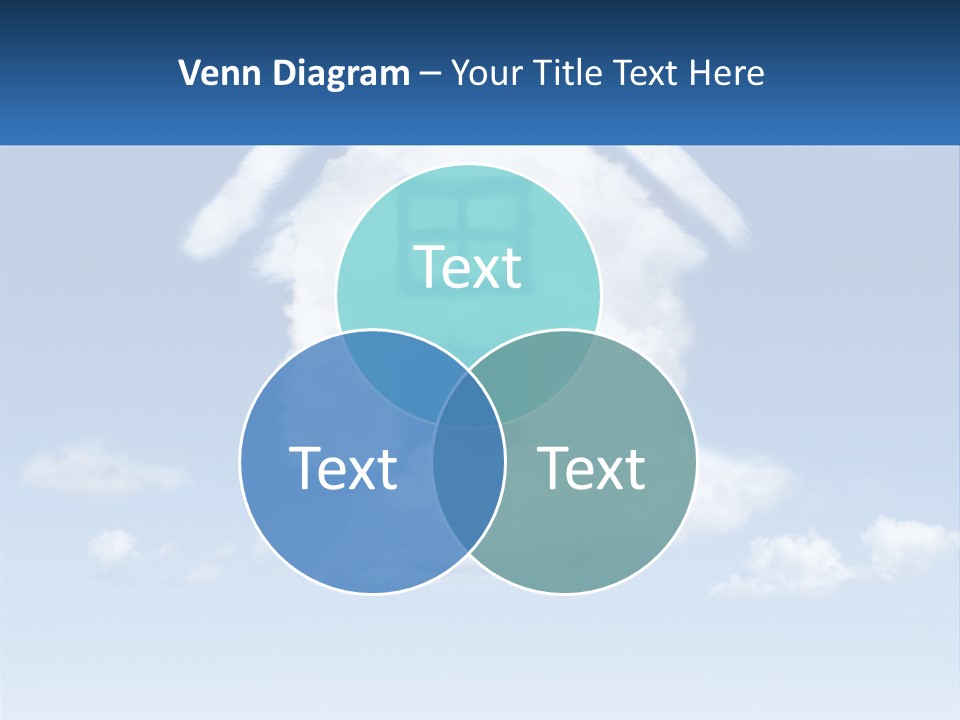 Venn Diagram – Your Title Text Here

Text

Text

Text